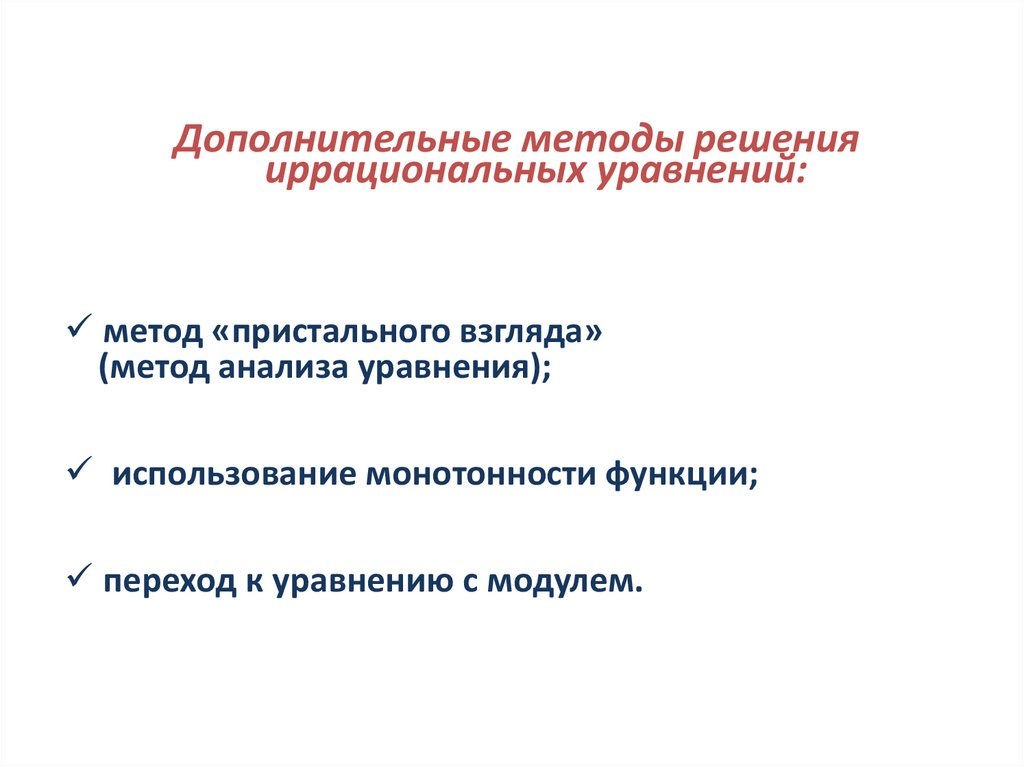 Дополнительные методы решения иррациональных уравнений:

✓ метод «пристального взгляда» (метод анализа уравнения);

✓ использование монотонности функции;

✓ переход к уравнению с модулем.